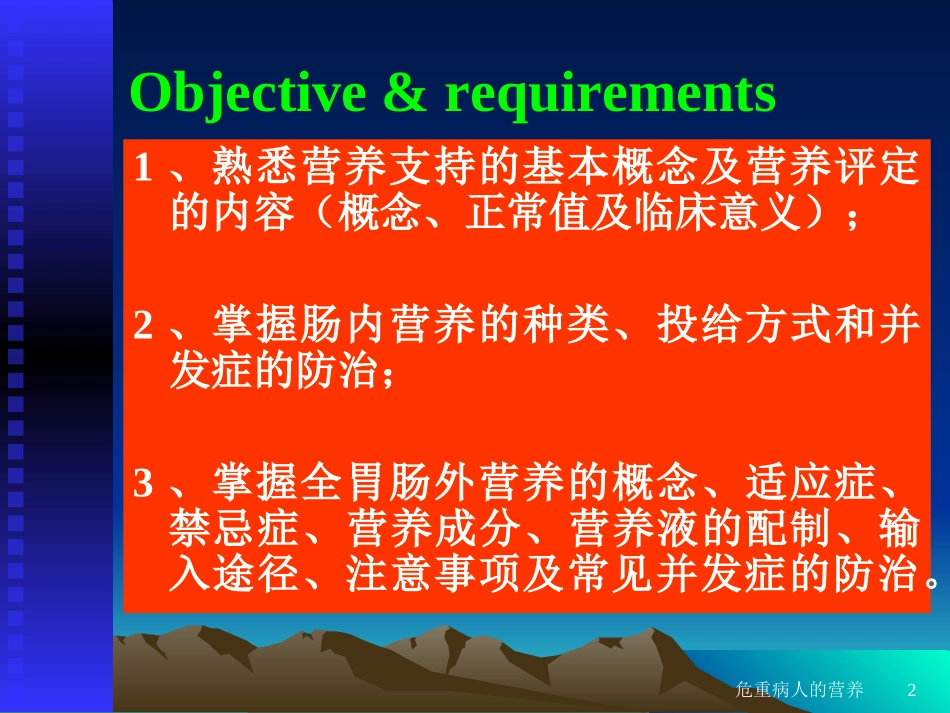 Objective & requirements

1、熟悉营养支持的基本概念及营养评定的内容（概念、正常值及临床意义）；

2、掌握肠内营养的种类、投给方式和并发症的防治；

3、掌握全胃肠外营养的概念、适应症、禁忌症、营养成分、营养液的配制、输入途径、注意事项及常见并发症的防治。

危重病人的营养 2